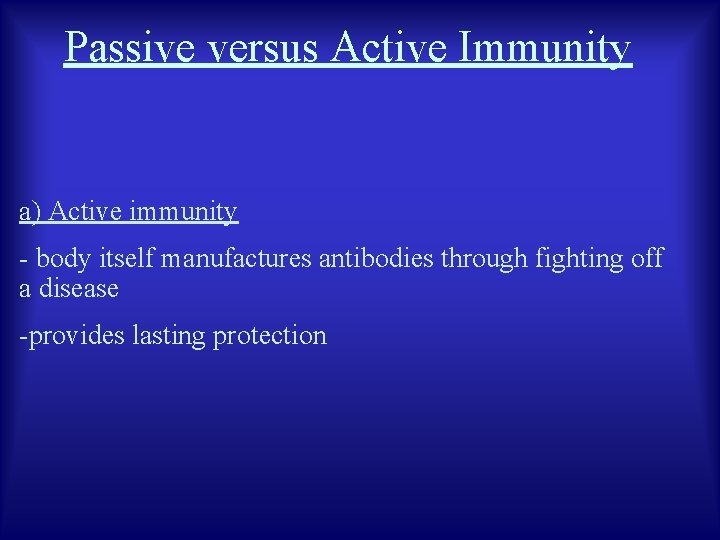 Passive versus Active Immunity

a) Active immunity

- body itself manufactures antibodies through fighting off a disease

-provides lasting protection